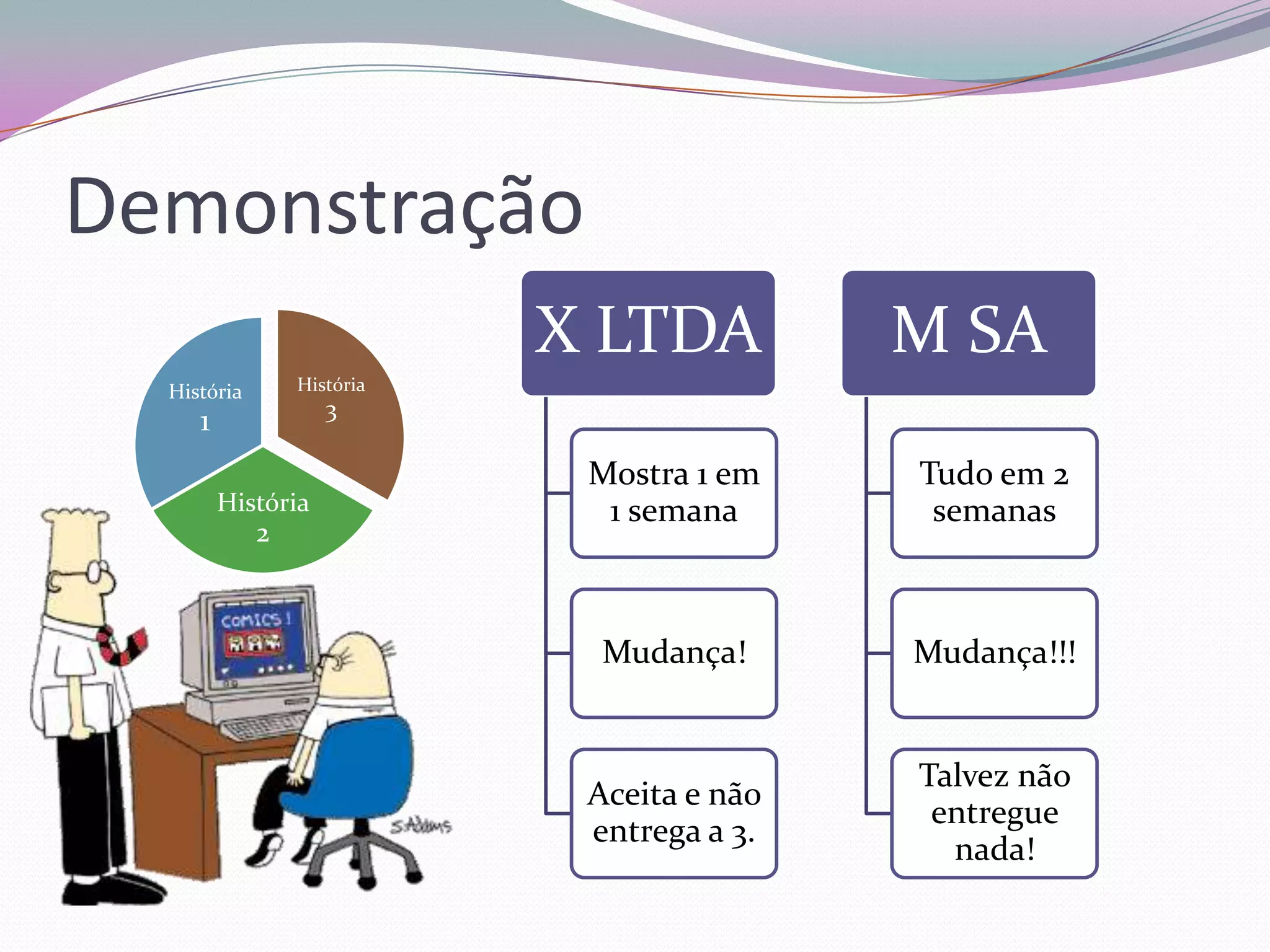 Demonstração

História 1

História 3

História 2

COMICS!

S.Adams

X LTDA

Mostra 1 em 1 semana

Mudança!

Aceita e não entrega a 3.

M SA

Tudo em 2 semanas

Mudança!!!

Talvez não entregue nada!